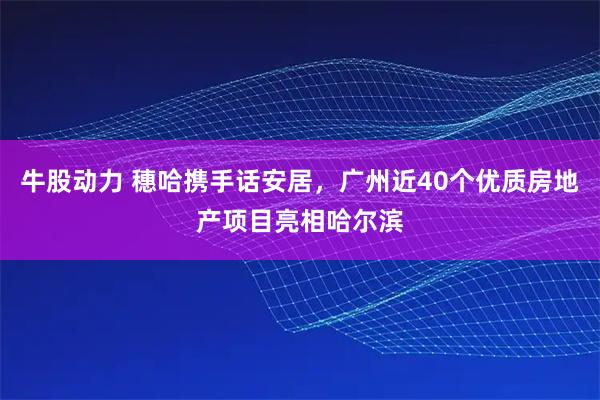 牛股动力 穗哈携手话安居，广州近40个优质房地产项目亮相哈尔滨